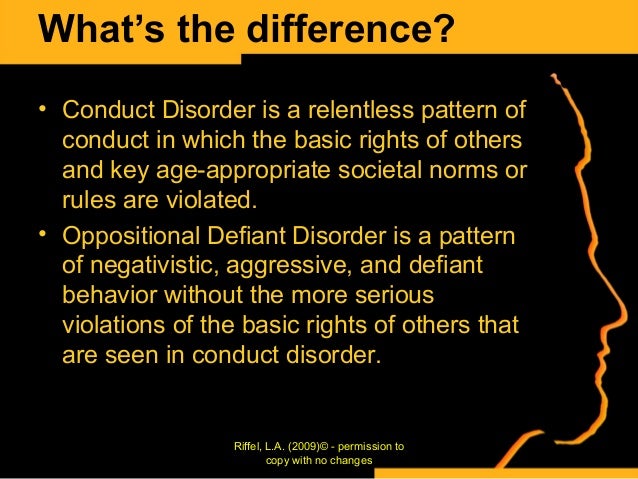 What's the difference?

• Conduct Disorder is a relentless pattern of conduct in which the basic rights of others and key age-appropriate societal norms or rules are violated.

• Oppositional Defiant Disorder is a pattern of negativistic, aggressive, and defiant behavior without the more serious violations of the basic rights of others that are seen in conduct disorder.

Riffel, L.A. (2009)© - permission to copy with no changes